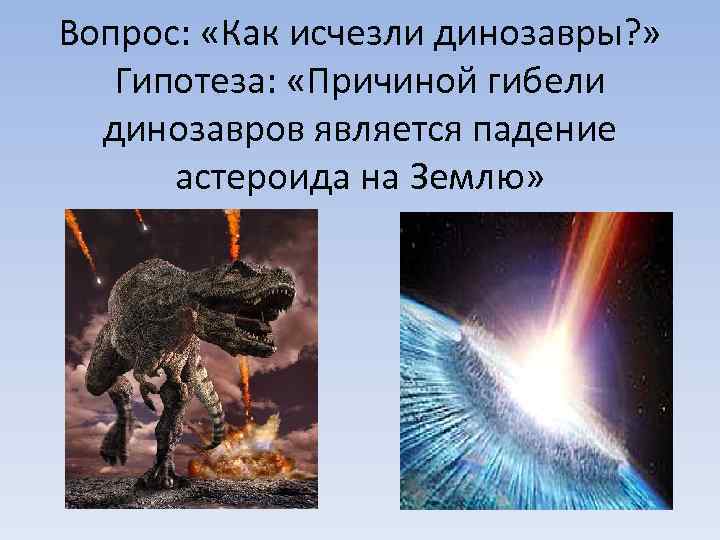 Вопрос: «Как исчезли динозавры?»
Гипотеза: «Причиной гибели динозавров является падение астероида на Землю»